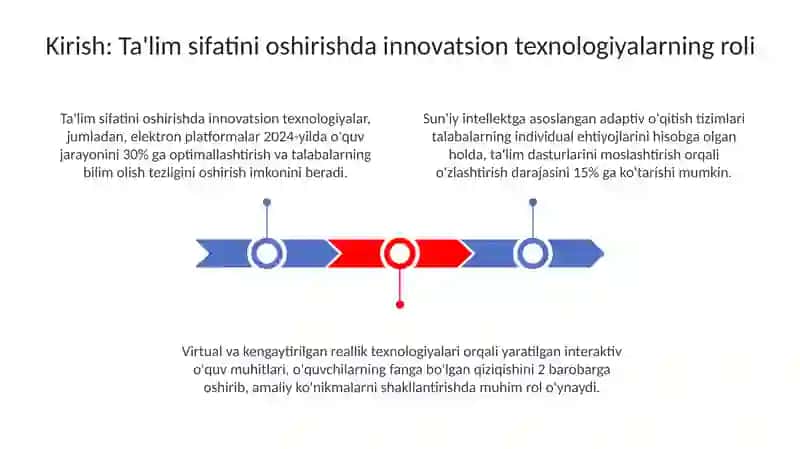 Kirish: Ta'lim sifatini oshirishda innovatsion texnologiyalarning roli

Ta'lim sifatini oshirishda innovatsion texnologiyalar, jumladan, elektron platformalar 2024-yilda o'quv jarayonini 30% ga optimallashtirish va talabalarning bilim olish tezligini oshirish imkonini beradi.

Sun'iy intellektga asoslangan adaptiv o'qitish tizimlari talabalarning individual ehtiyojlarini hisobga olgan holda, ta'lim dasturlarini moslashtirish orqali o'zlashtirish darajasini 15% ga ko'tarishi mumkin.

Virtual va kengaytirilgan reallik texnologiyalari orqali yaratilgan interaktiv o'quv muhitlari, o'quvchilarning fanga bo'lgan qiziqishini 2 barobarga oshirib, amaliy ko'nikmalarni shakllantirishda muhim rol o'ynaydi.